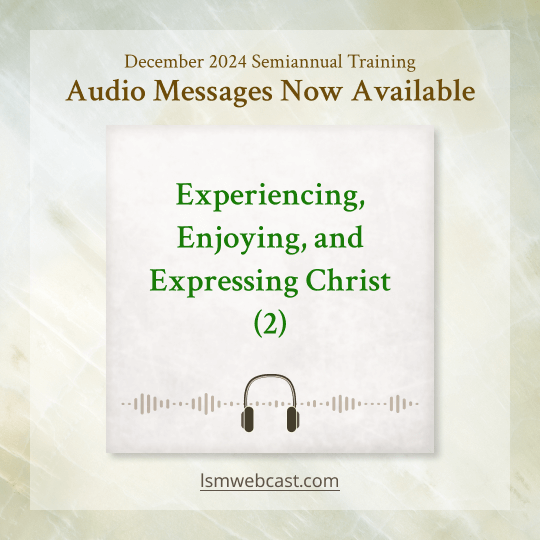 December 2024 Semiannual Training
Audio Messages Now Available

Experiencing, Enjoying, and Expressing Christ (2)

lsmwebcast.com